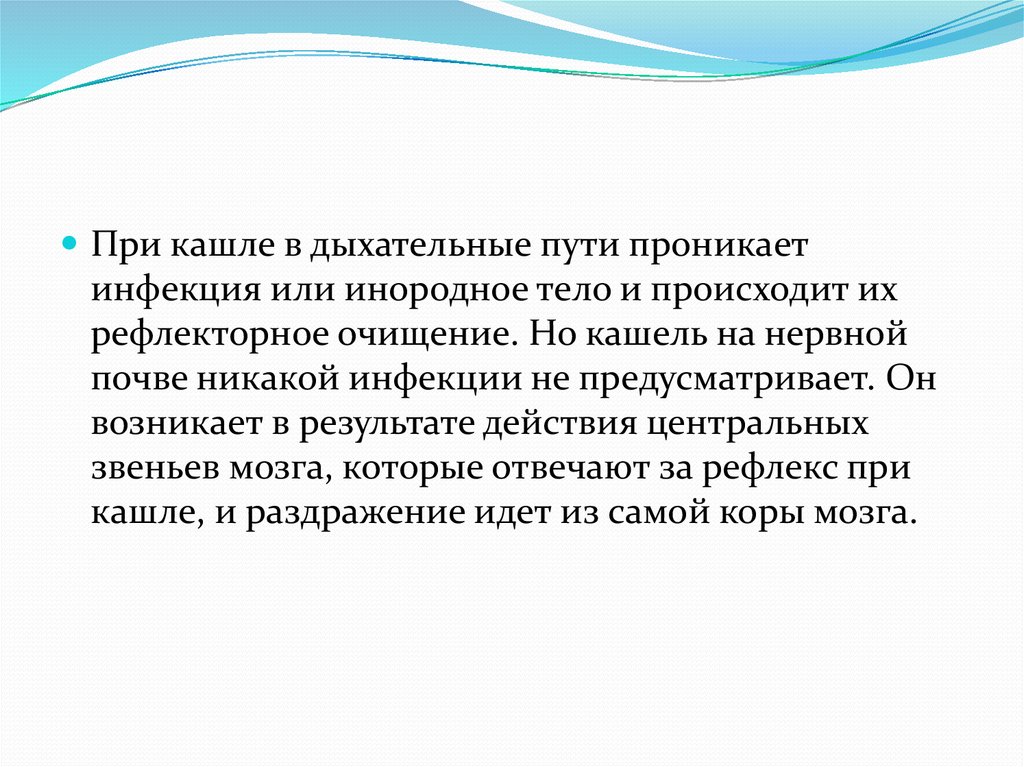 При кашле в дыхательные пути проникает инфекция или инородное тело и происходит их рефлекторное очищение. Но кашель на нервной почве никакой инфекции не предусматривает. Он возникает в результате действия центральных звеньев мозга, которые отвечают за рефлекс при кашле, и раздражение идет из самой коры мозга.